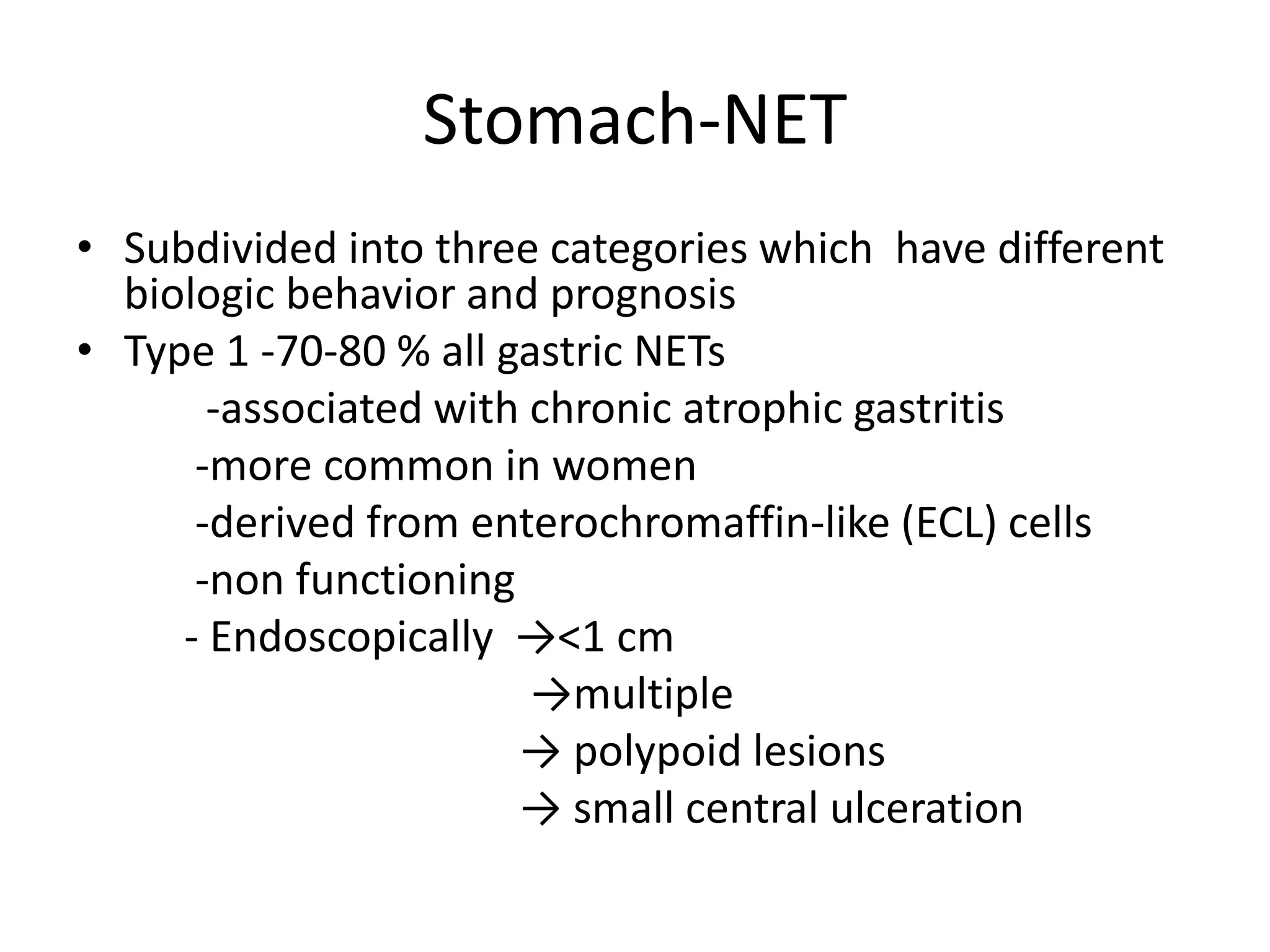 Stomach-NET

• Subdivided into three categories which have different biologic behavior and prognosis
• Type 1 -70-80 % all gastric NETs

-associated with chronic atrophic gastritis

-more common in women

-derived from enterochromaffin-like (ECL) cells

-non functioning

- Endoscopically →<1 cm

→multiple

→ polypoid lesions

→ small central ulceration